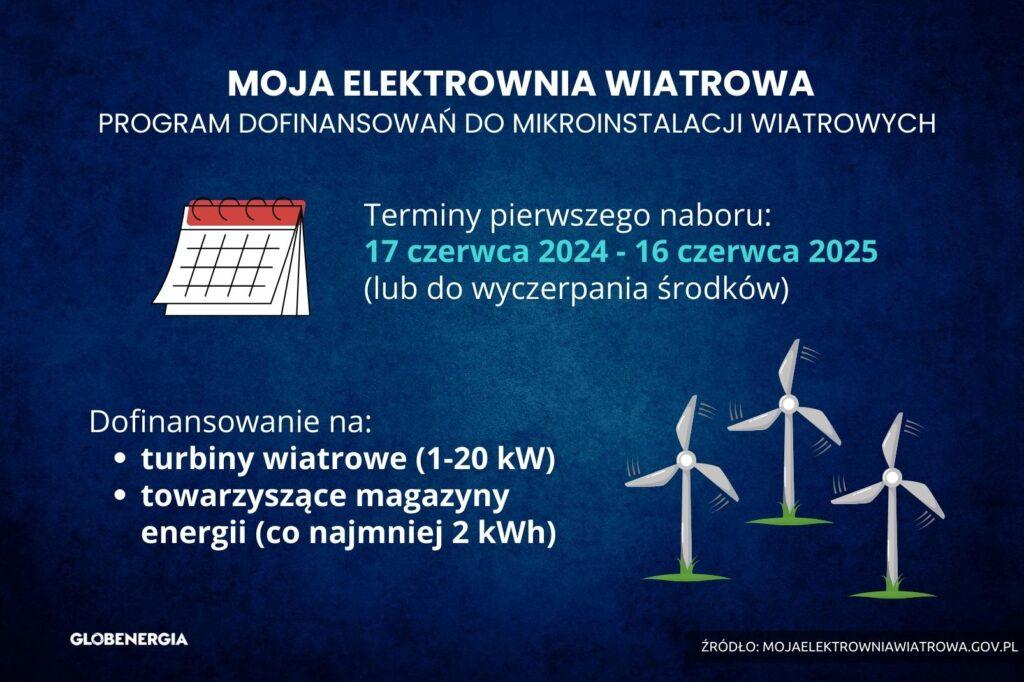 MOJA ELEKTROWNIA WIATROWA
PROGRAM DOFINANSOWAŃ DO MIKROINSTALACJI WIATROWYCH

Terminy pierwszego naboru:
17 czerwca 2024 - 16 czerwca 2025
(lub do wyczerpania środków)

Dofinansowanie na:
• turbiny wiatrowe (1-20 kW)
• towarzyszące magazyny energii (co najmniej 2 kWh)

GLOBENERGIA

ŹRÓDŁO: MOJAELEKTROWNIAWIATROWA.GOV.PL